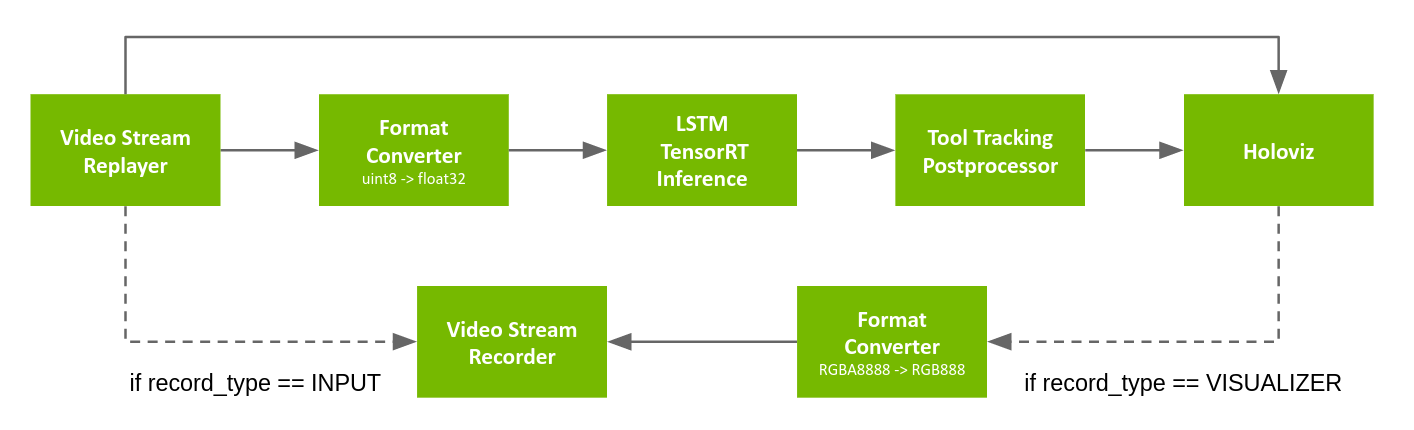 Video Stream Replayer

Format Converter
uint8 -> float32

LSTM TensorRT Inference

Tool Tracking Postprocessor

Holoviz

Video Stream Recorder

Format Converter
RGBA8888 -> RGB888

if record_type == INPUT

if record_type == VISUALIZER